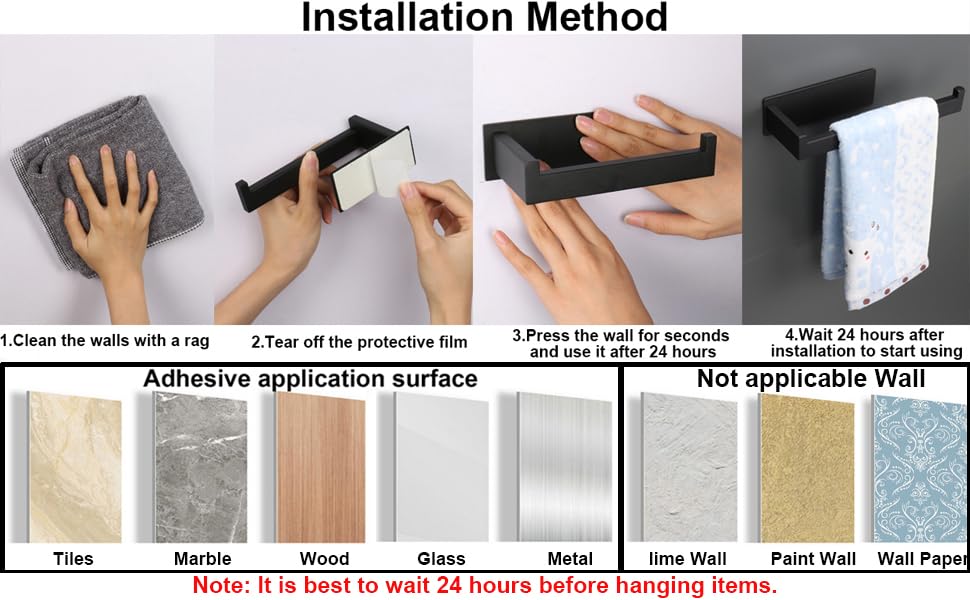 Installation Method

1.Clean the walls with a rag

2.Tear off the protective film

3.Press the wall for seconds and use it after 24 hours

4.Wait 24 hours after installation to start using

Adhesive application surface

Tiles

Marble

Wood

Glass

Metal

Not applicable Wall

lime Wall

Paint Wall

Wall Paper

Note: It is best to wait 24 hours before hanging items.